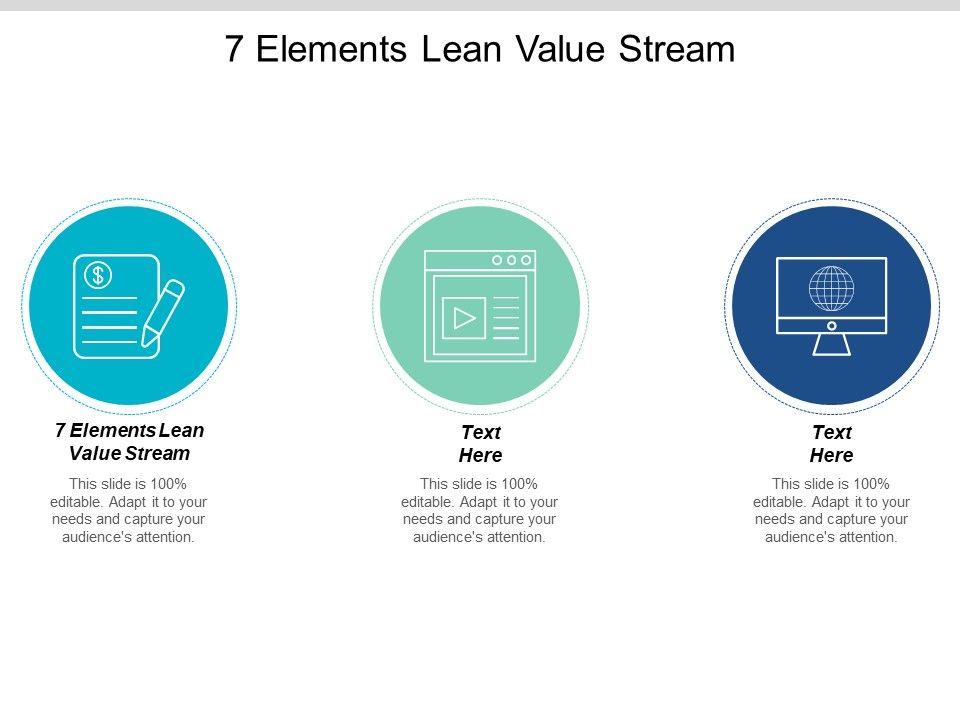 7 Elements Lean Value Stream

$

7 Elements Lean Value Stream

This slide is 100% editable. Adapt it to your needs and capture your audience's attention.

Text Here

This slide is 100% editable. Adapt it to your needs and capture your audience's attention.

Text Here

This slide is 100% editable. Adapt it to your needs and capture your audience's attention.